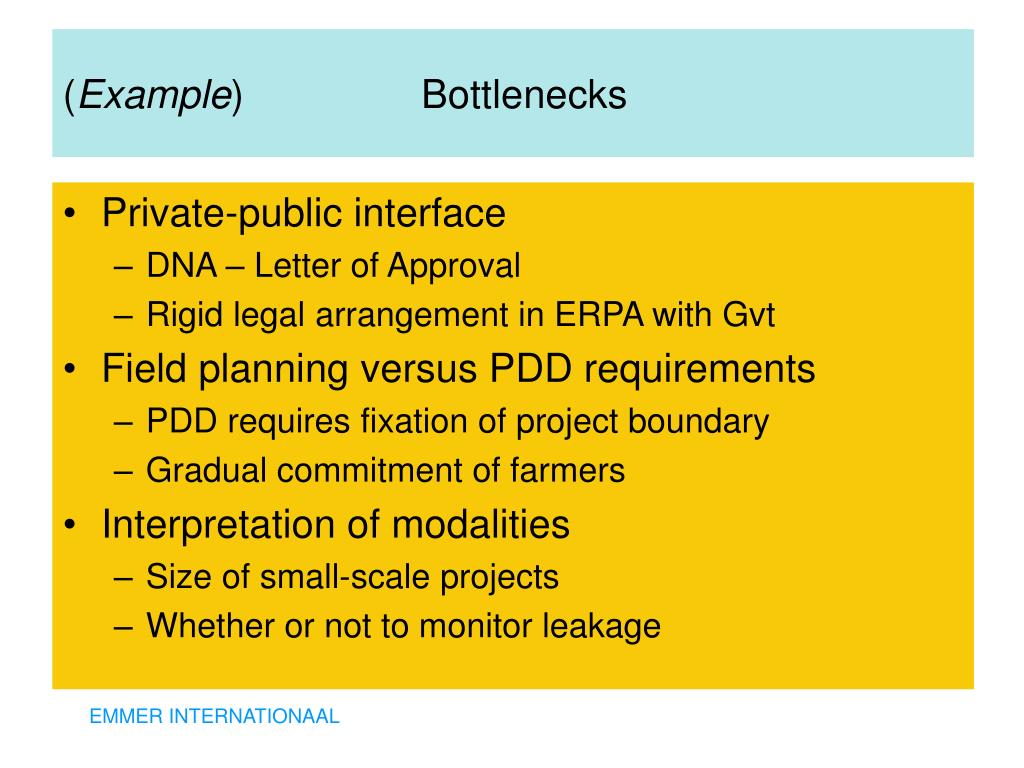 (Example) Bottlenecks

• Private-public interface
– DNA – Letter of Approval
– Rigid legal arrangement in ERPA with Gvt
• Field planning versus PDD requirements
– PDD requires fixation of project boundary
– Gradual commitment of farmers
• Interpretation of modalities
– Size of small-scale projects
– Whether or not to monitor leakage

EMMER INTERNATIONAAL